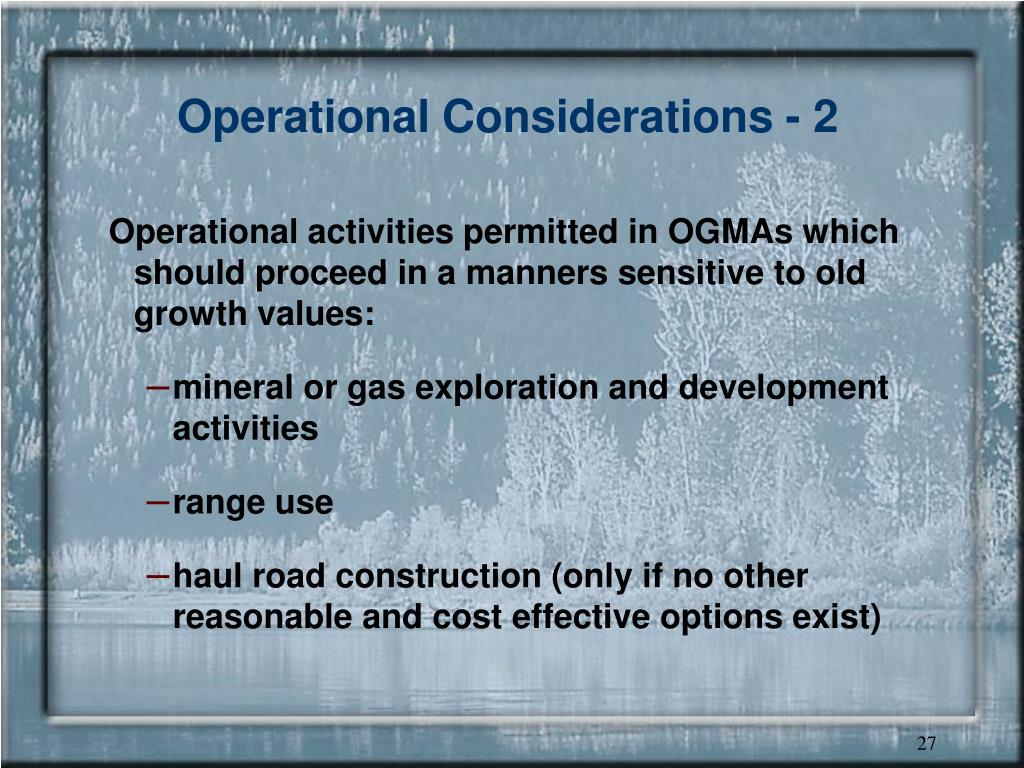 Operational Considerations - 2

Operational activities permitted in OGMAs which should proceed in a manners sensitive to old growth values:

– mineral or gas exploration and development activities

– range use

– haul road construction (only if no other reasonable and cost effective options exist)

27